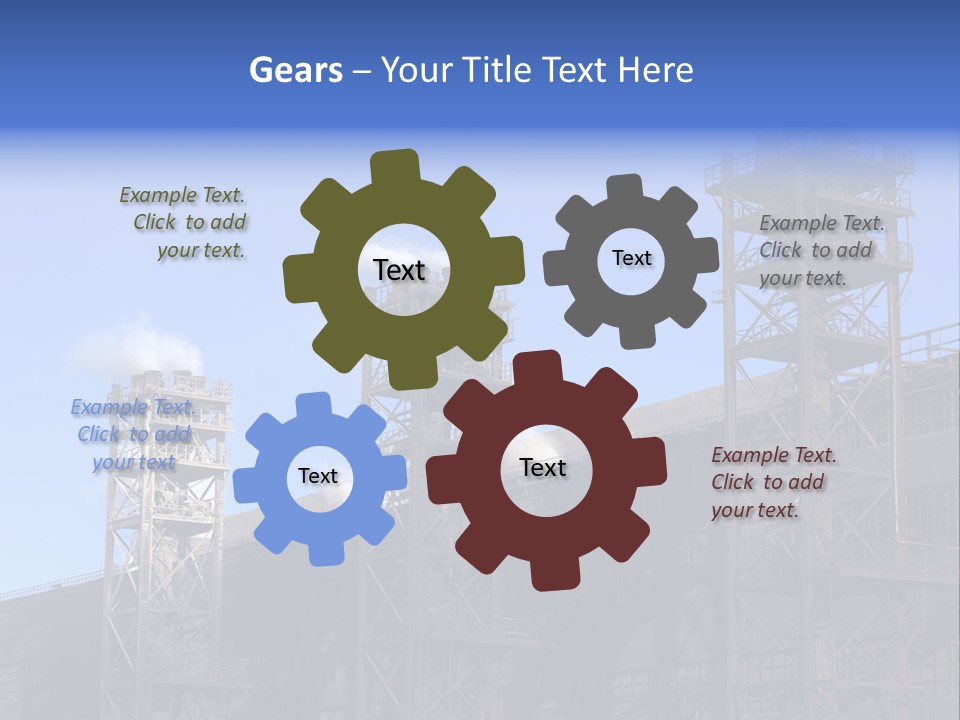 Gears – Your Title Text Here

Example Text. Click to add your text.

Text

Text

Example Text. Click to add your text.

Example Text. Click to add your text

Text

Text

Example Text. Click to add your text.